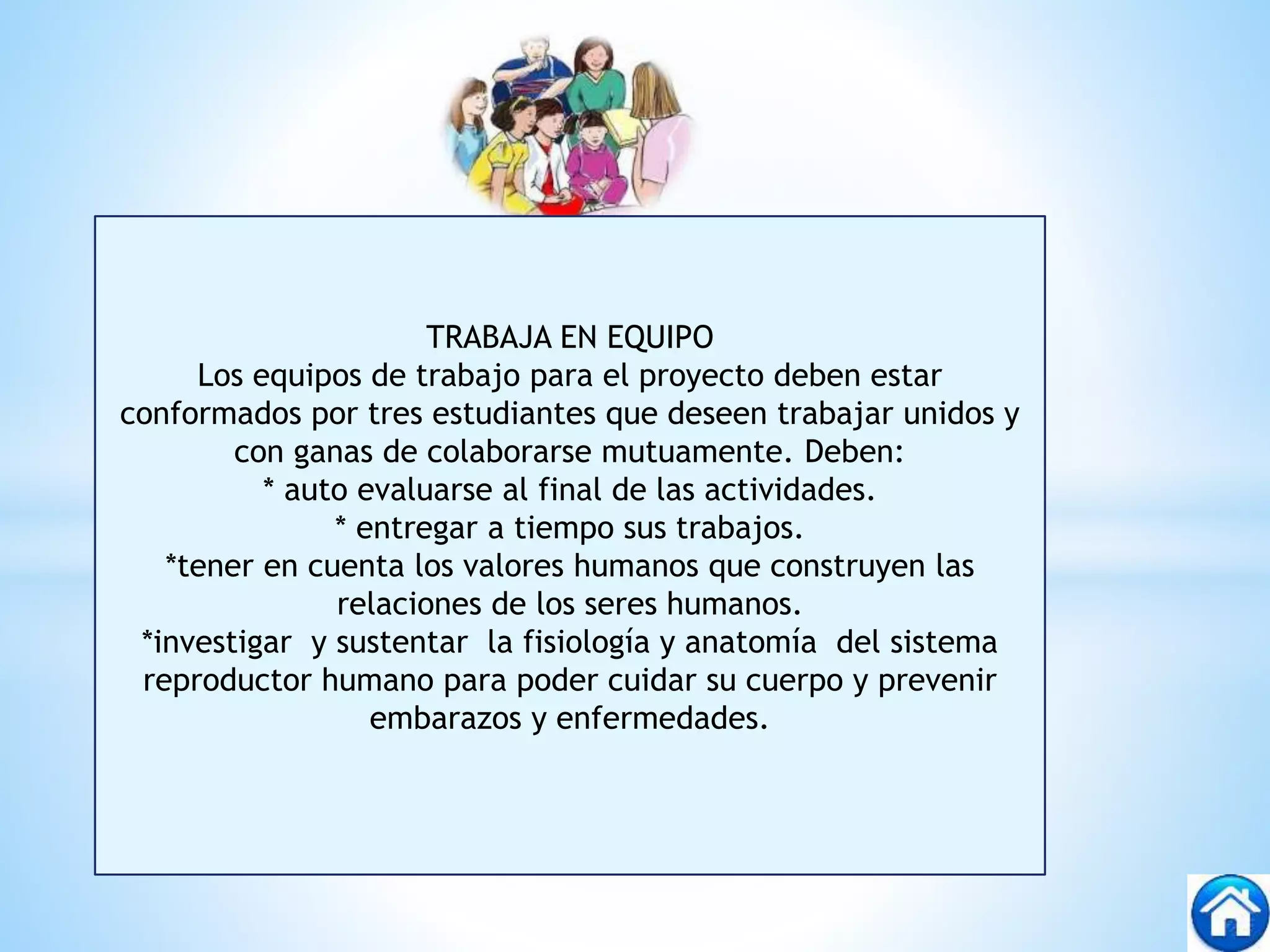 TRABAJA EN EQUIPO
Los equipos de trabajo para el proyecto deben estar conformados por tres estudiantes que deseen trabajar unidos y con ganas de colaborarse mutuamente. Deben:
* auto evaluarse al final de las actividades.
* entregar a tiempo sus trabajos.
*tener en cuenta los valores humanos que construyen las relaciones de los seres humanos.
*investigar y sustentar la fisiología y anatomía del sistema reproductor humano para poder cuidar su cuerpo y prevenir embarazos y enfermedades.